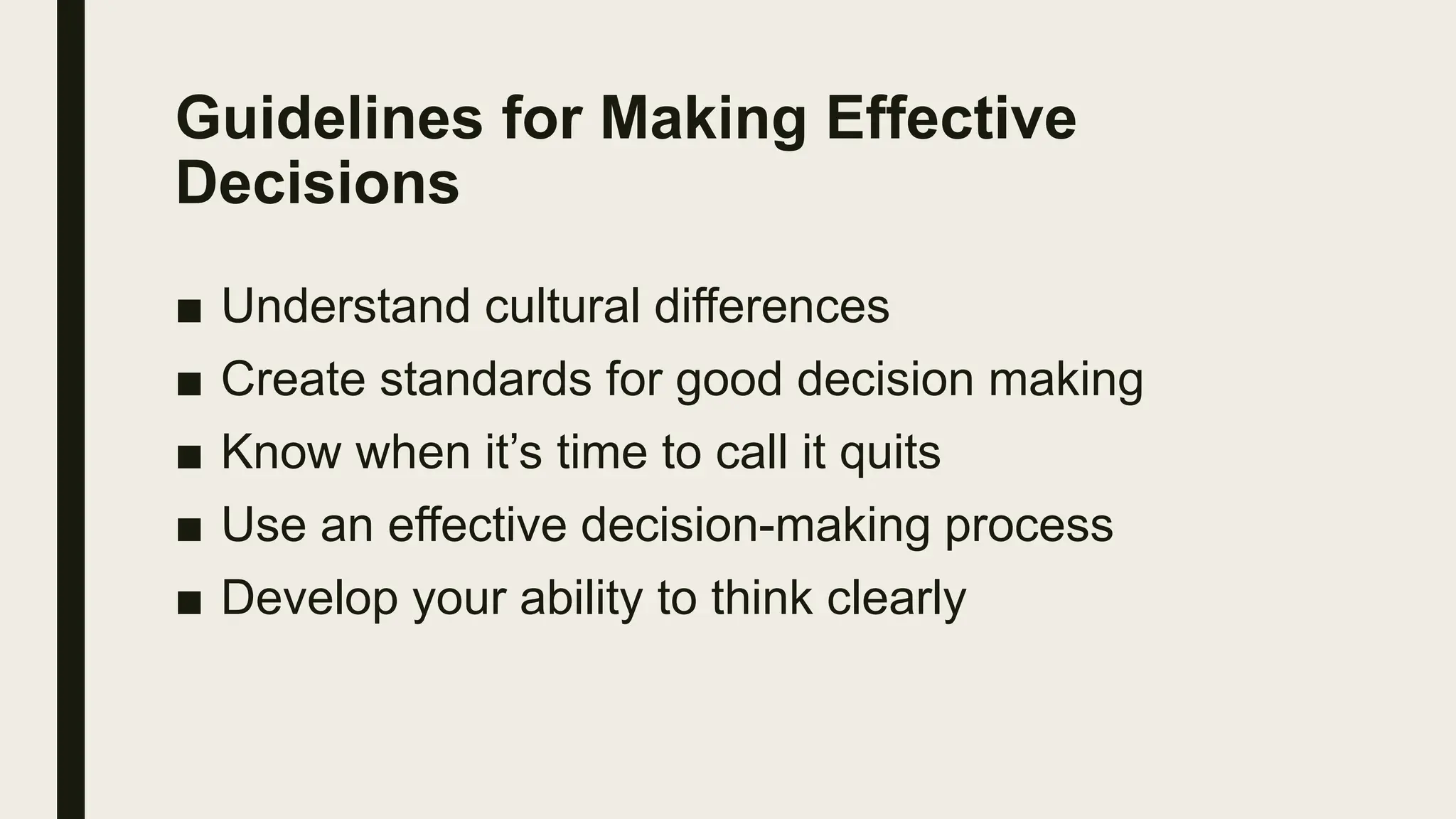 Guidelines for Making Effective Decisions

■ Understand cultural differences
■ Create standards for good decision making
■ Know when it’s time to call it quits
■ Use an effective decision-making process
■ Develop your ability to think clearly